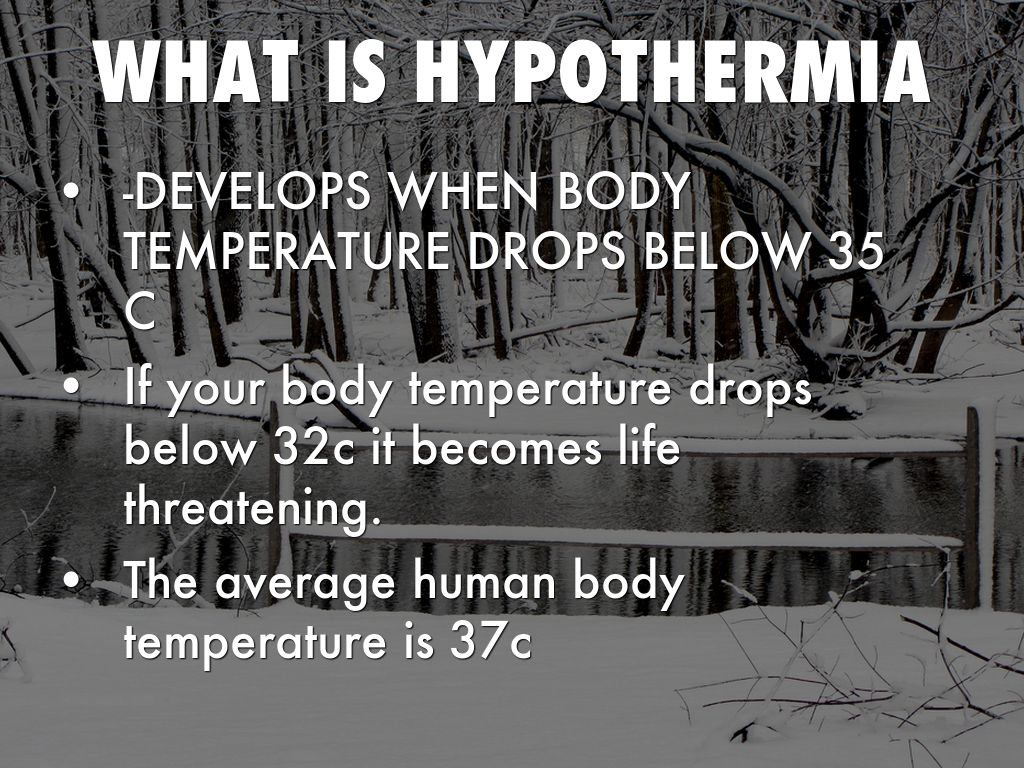 WHAT IS HYPOTHERMIA

• -DEVELOPS WHEN BODY TEMPERATURE DROPS BELOW 35 C
• If your body temperature drops below 32c it becomes life threatening.
• The average human body temperature is 37c